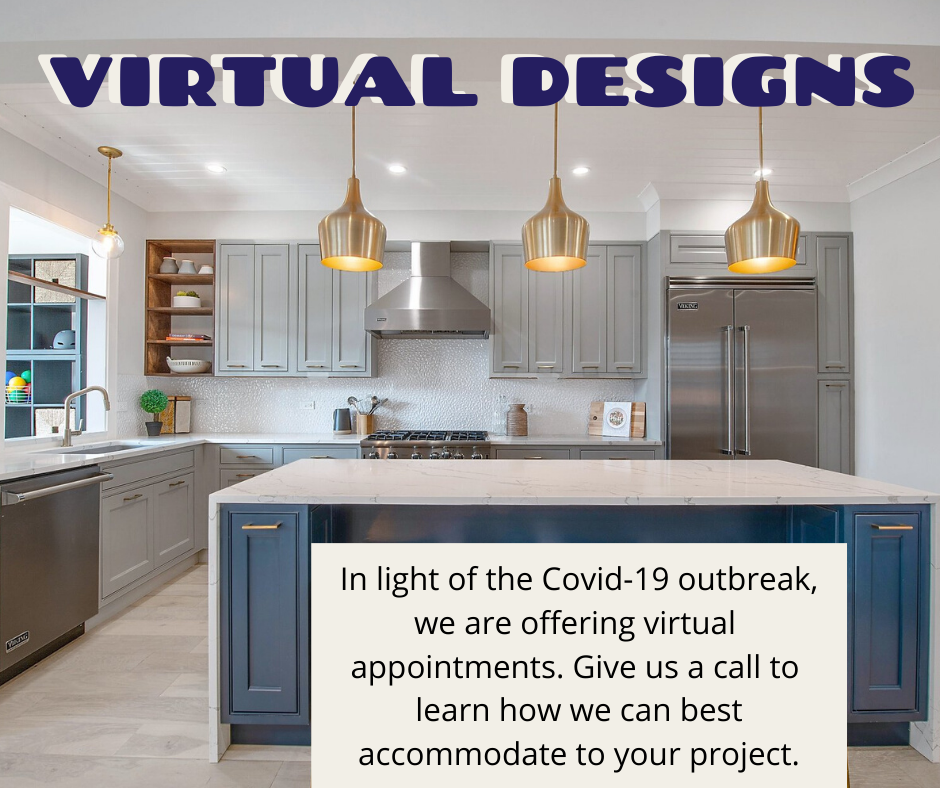 VIRTUAL DESIGNS

VIKING

VIKING

In light of the Covid-19 outbreak, we are offering virtual appointments. Give us a call to learn how we can best accommodate to your project.